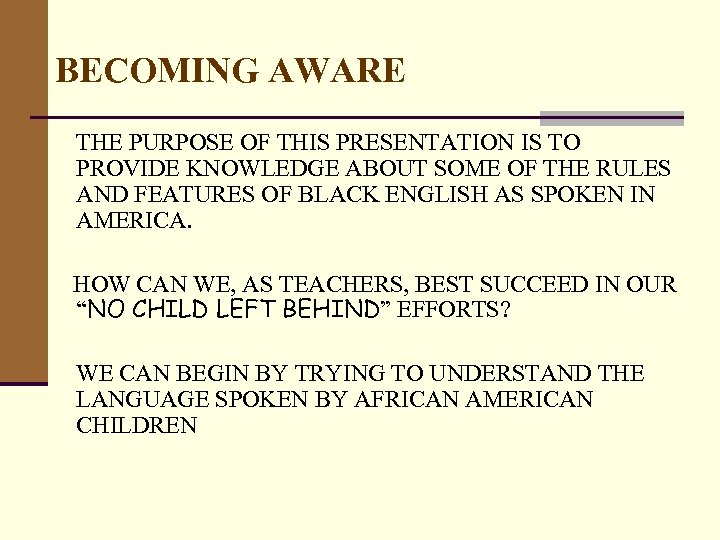 BECOMING AWARE

THE PURPOSE OF THIS PRESENTATION IS TO PROVIDE KNOWLEDGE ABOUT SOME OF THE RULES AND FEATURES OF BLACK ENGLISH AS SPOKEN IN AMERICA.

HOW CAN WE, AS TEACHERS, BEST SUCCEED IN OUR “NO CHILD LEFT BEHIND” EFFORTS?

WE CAN BEGIN BY TRYING TO UNDERSTAND THE LANGUAGE SPOKEN BY AFRICAN AMERICAN CHILDREN